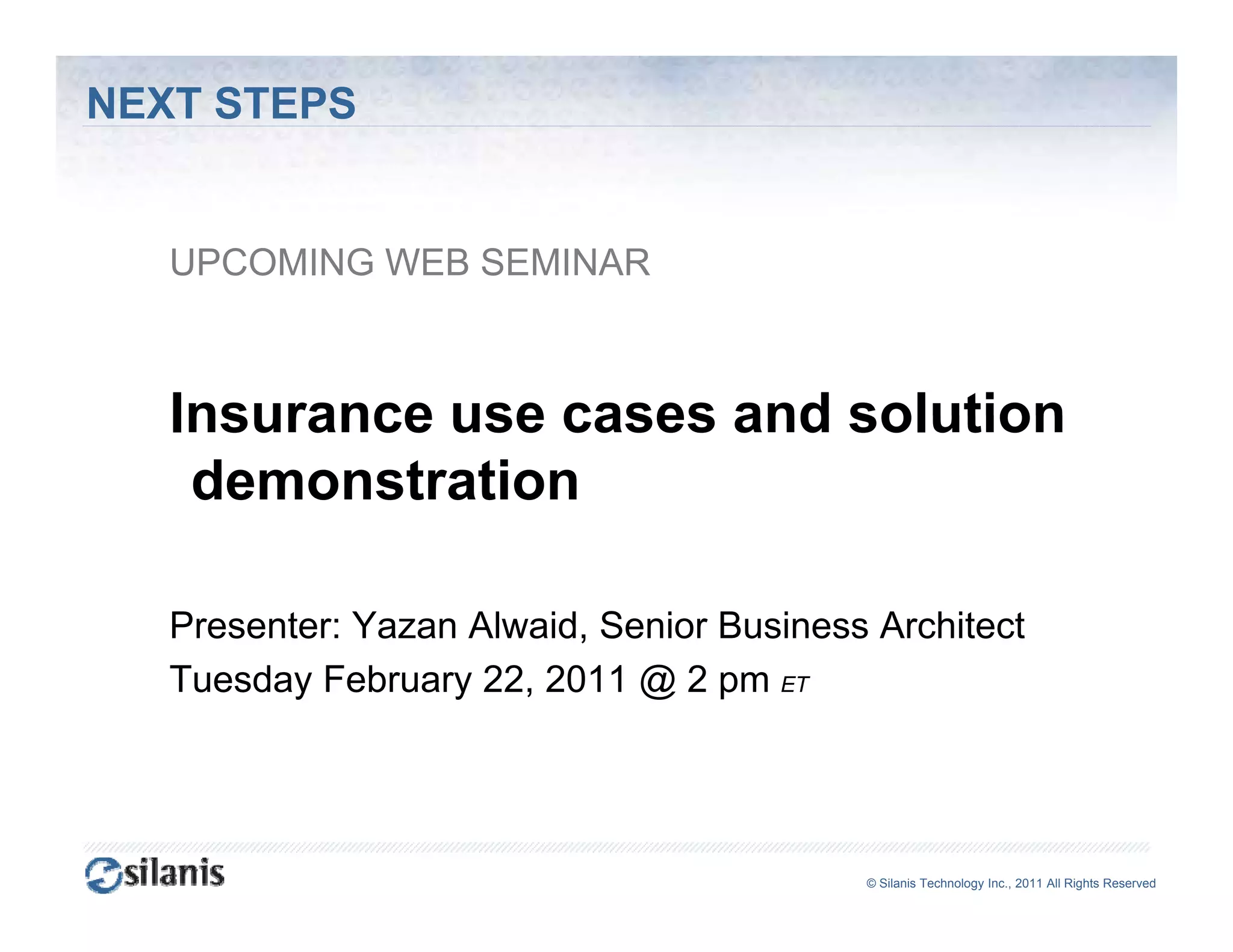 NEXT STEPS

UPCOMING WEB SEMINAR

Insurance use cases and solution demonstration

Presenter: Yazan Alwaid, Senior Business Architect

Tuesday February 22, 2011 @ 2 pm ET

silanis

© Silanis Technology Inc., 2011 All Rights Reserved